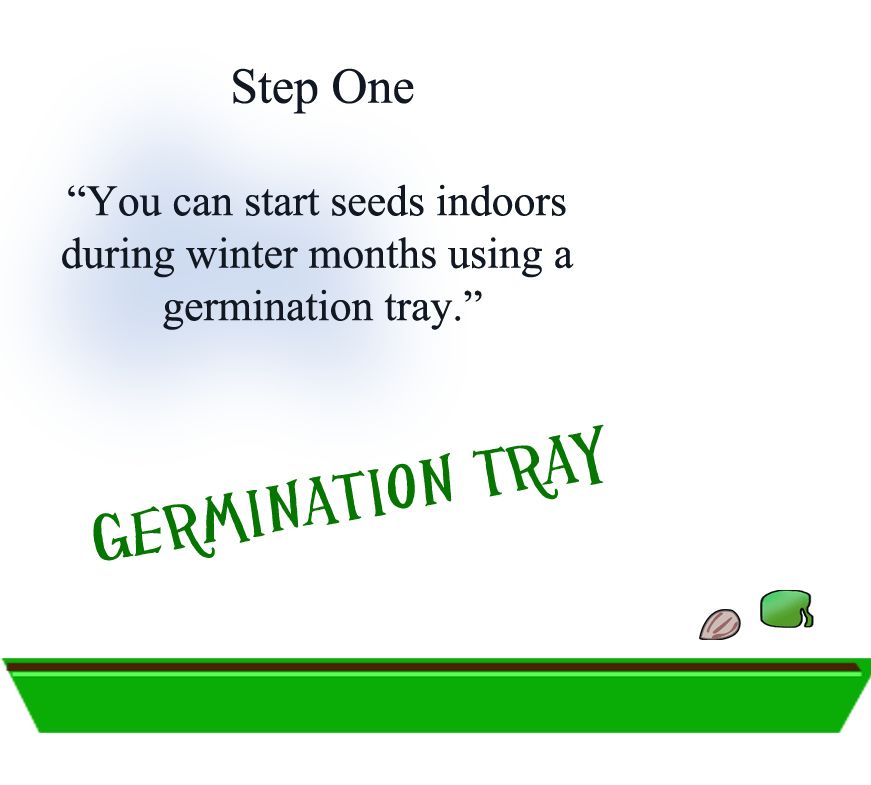 Step One

“You can start seeds indoors during winter months using a germination tray.”

GERMINATION TRAY